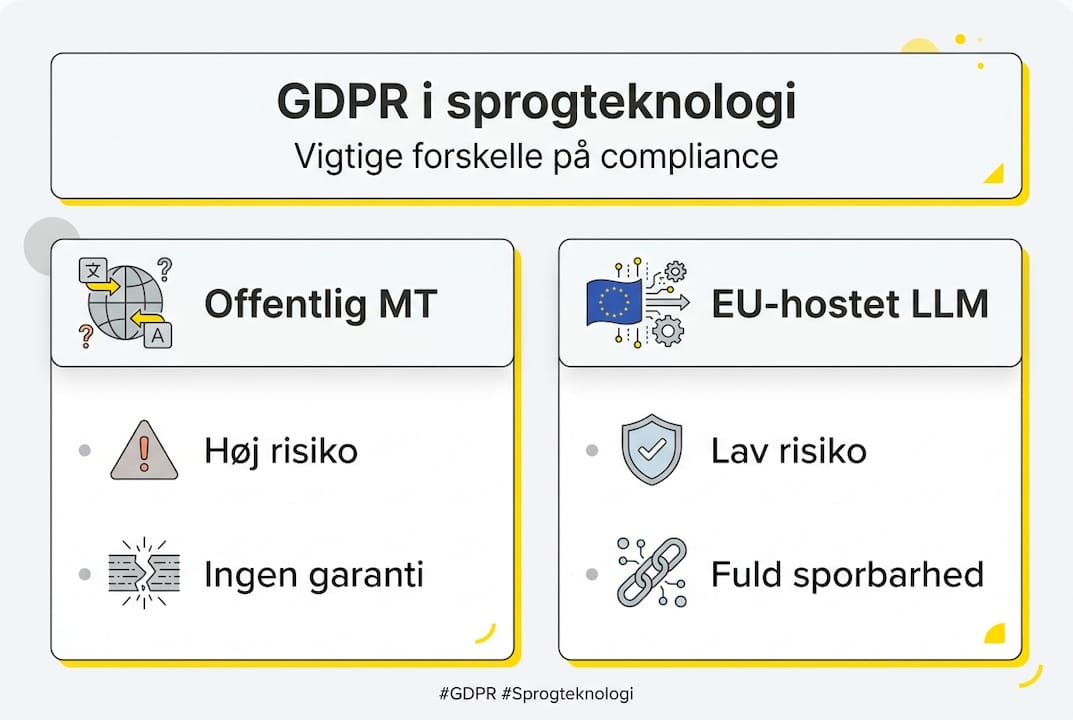 GDPR i sprogteknologi
Vigtige forskelle på compliance

文
A
Offentlig MT

Høj risiko

Ingen garanti

EU-hostet LLM

Lav risiko

Fuld sporbarhed

#GDPR #Sprogteknologi